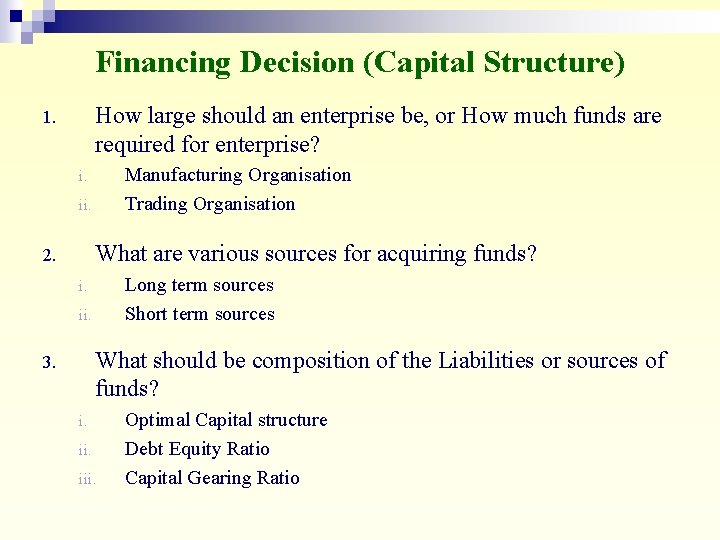 Financing Decision (Capital Structure)

1. How large should an enterprise be, or How much funds are required for enterprise?
i. Manufacturing Organisation
ii. Trading Organisation

2. What are various sources for acquiring funds?
i. Long term sources
ii. Short term sources

3. What should be composition of the Liabilities or sources of funds?
i. Optimal Capital structure
ii. Debt Equity Ratio
iii. Capital Gearing Ratio